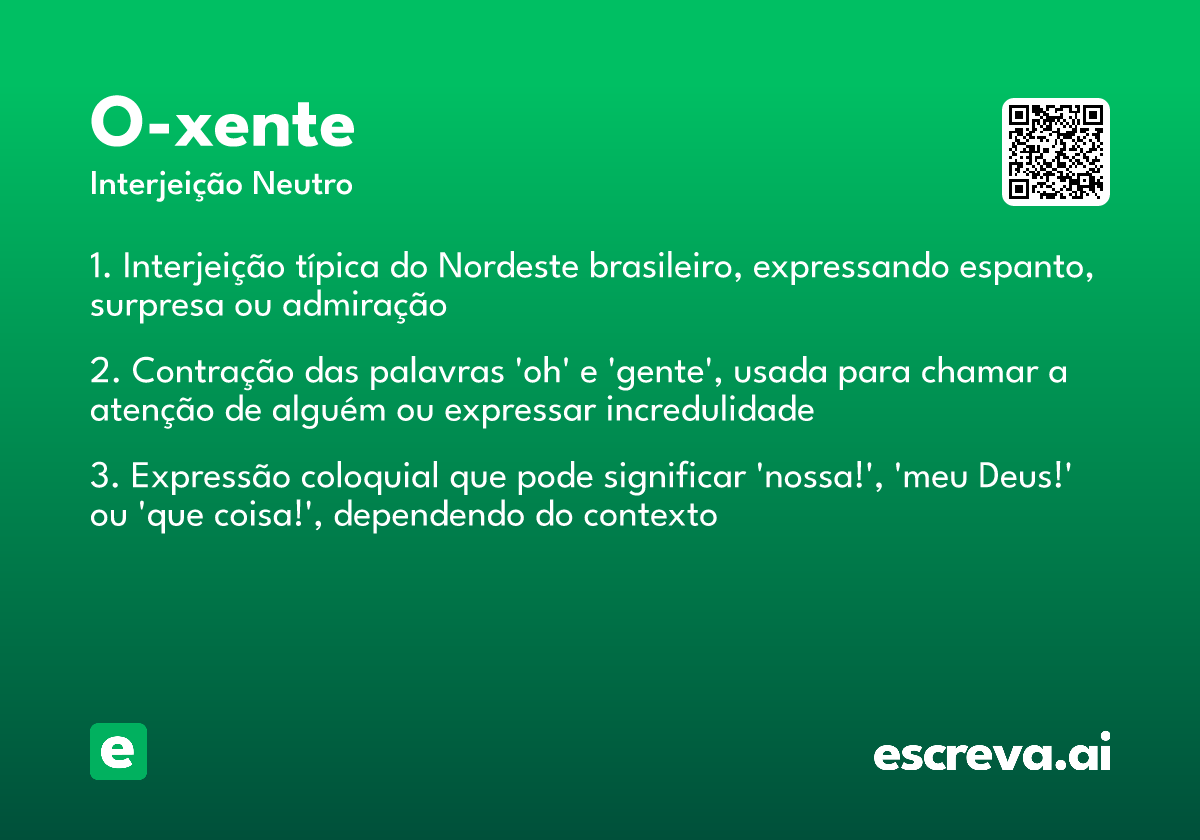 O-xente

Interjeição Neutro

1. Interjeição típica do Nordeste brasileiro, expressando espanto, surpresa ou admiração

2. Contração das palavras 'oh' e 'gente', usada para chamar a atenção de alguém ou expressar incredulidade

3. Expressão coloquial que pode significar 'nossa!', 'meu Deus!' ou 'que coisa!', dependendo do contexto

e

escreva.ai